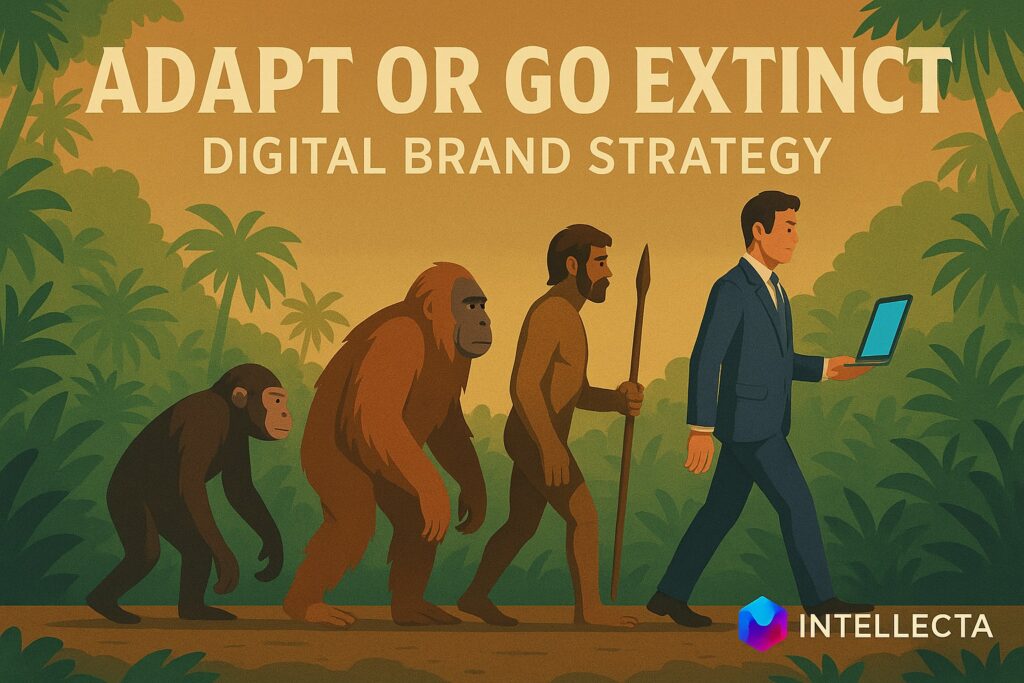 ADAPT OR GO EXTINCT
DIGITAL BRAND STRATEGY

INTELLECTA